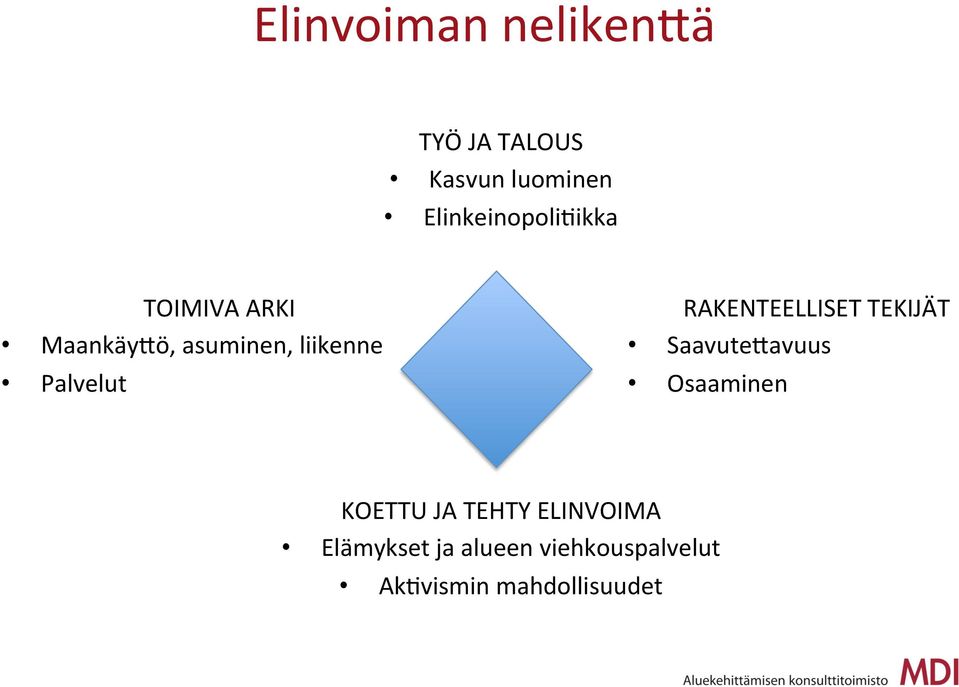 Elinvoiman nelikenttä

TYÖ JA TALOUS
• Kasvun luominen
• Elinkeinopolitiikka

TOIMIVA ARKI
• Maankäyttö, asuminen, liikenne
• Palvelut

RAKENTEELLISET TEKIJÄT
• Saavutettavuus
• Osaaminen

KOETTU JA TEHTY ELINVOIMA
• Elämykset ja alueen viehkouspalvelut
• Aktivismin mahdollisuudet

Aluekehittämisen konsulttitoimisto MDI